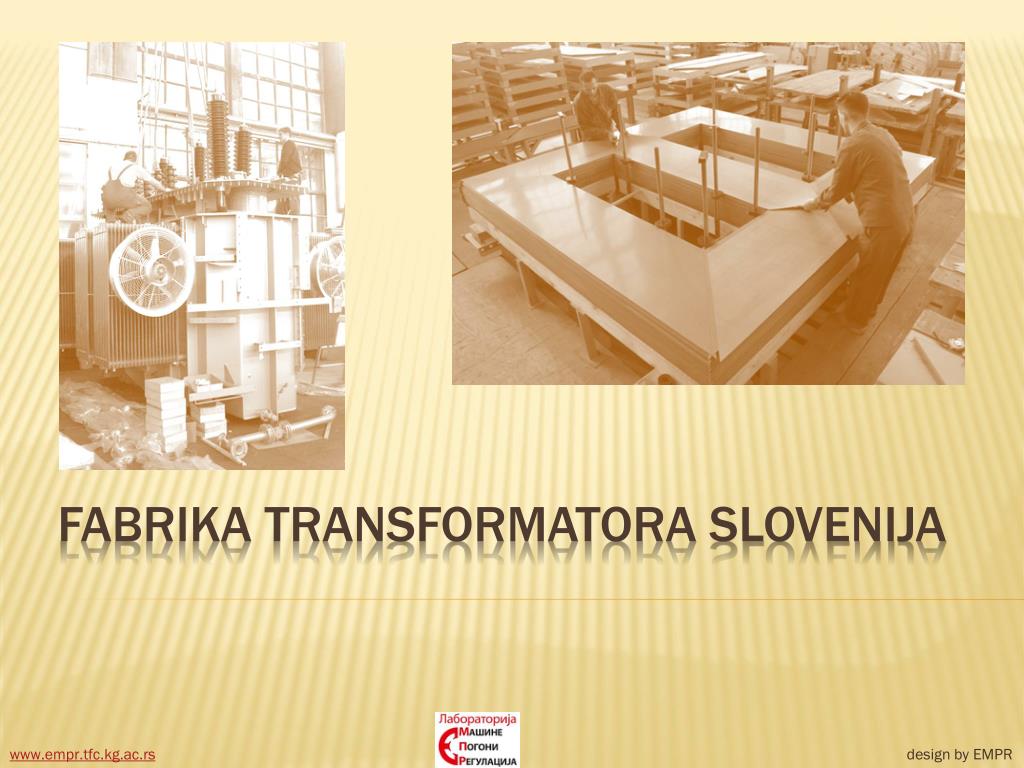 FABRIKA TRANSFORMATORA SLOVENIJA

www.empr.tfc.kg.ac.rs

Лабораторија
Машине
Погони
Регулација

design by EMPR